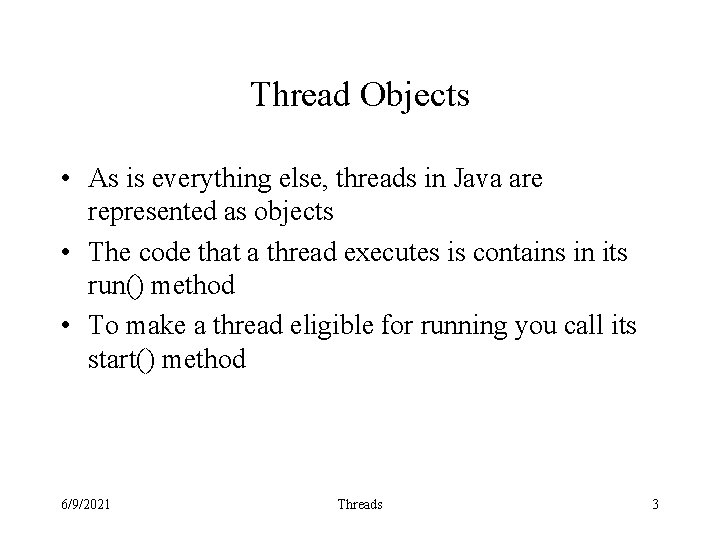 Thread Objects

• As is everything else, threads in Java are represented as objects
• The code that a thread executes is contains in its run() method
• To make a thread eligible for running you call its start() method

6/9/2021 Threads 3